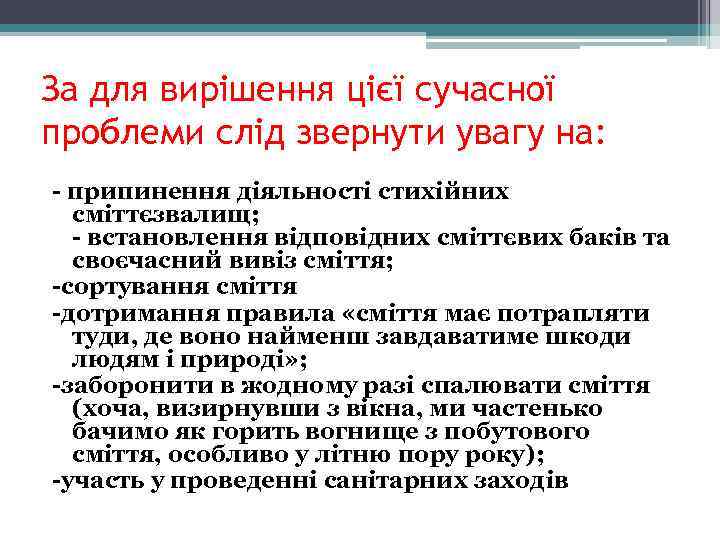 За для вирішення цієї сучасної проблеми слід звернути увагу на:

- припинення діяльності стихійних сміттєзвалищ;
- встановлення відповідних сміттєвих баків та своєчасний вивіз сміття;

-сортування сміття

-дотримання правила «сміття має потрапляти туди, де воно найменш завдаватиме шкоди людям і природі»;

-заборонити в жодному разі спалювати сміття (хоча, визирнувши з вікна, ми частенько бачимо як горить вогнище з побутового сміття, особливо у літню пору року);

-участь у проведенні санітарних заходів